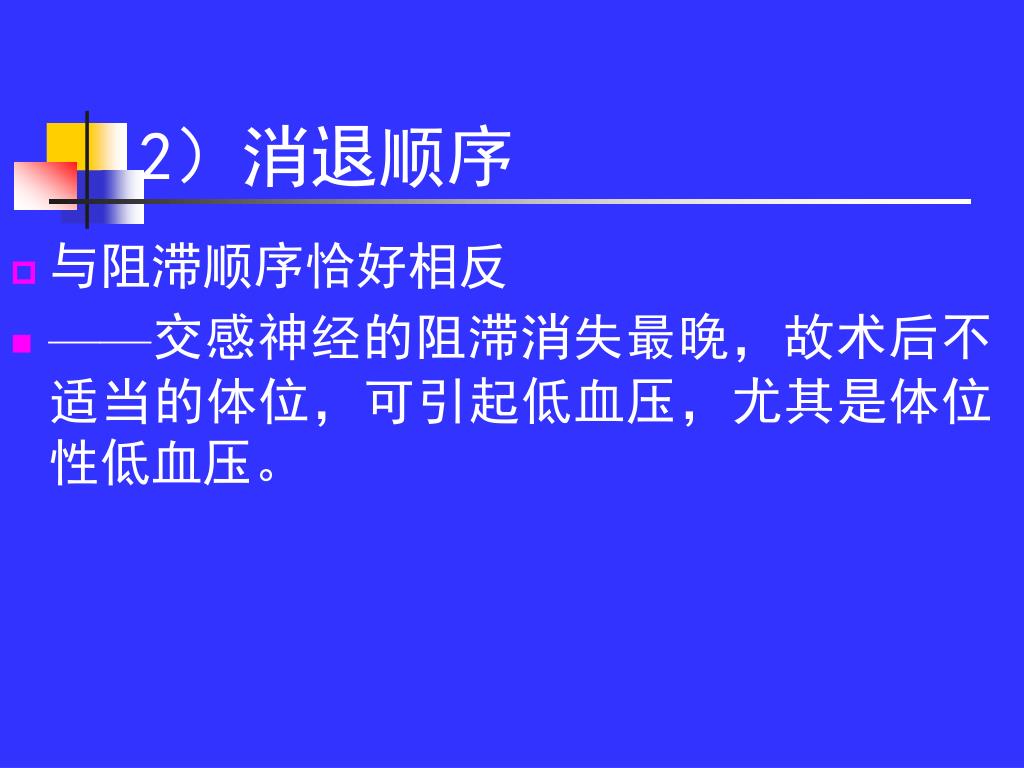 2）消退顺序

与阻滞顺序恰好相反

——交感神经的阻滞消失最晚，故术后不适当的体位，可引起低血压，尤其是体位性低血压。